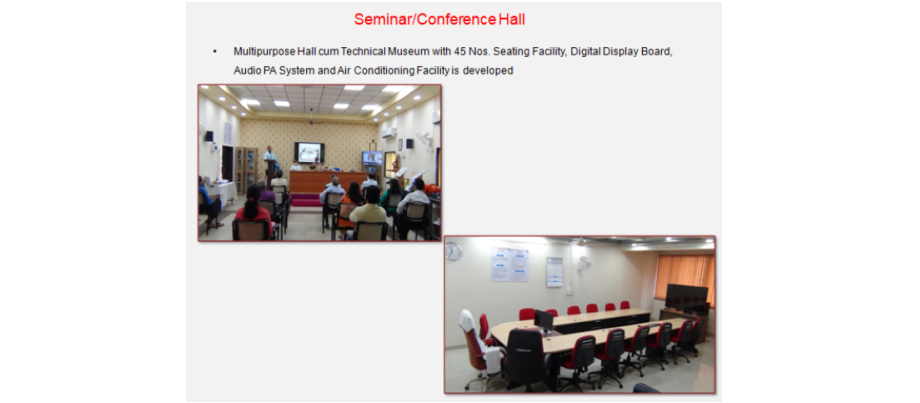 Seminar/Conference Hall

• Multipurpose Hall cum Technical Museum with 45 Nos. Seating Facility, Digital Display Board, Audio PA System and Air Conditioning Facility is developed